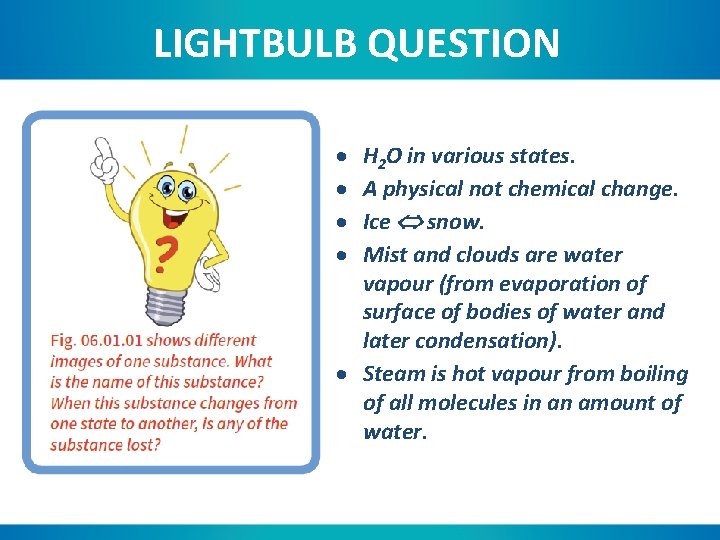 LIGHTBULB QUESTION

?

Fig. 06.01.01 shows different images of one substance. What is the name of this substance? When this substance changes from one state to another, is any of the substance lost?

- $H_2O$ in various states.
- A physical not chemical change.
- Ice $\Leftrightarrow$ snow.
- Mist and clouds are water vapour (from evaporation of surface of bodies of water and later condensation).
- Steam is hot vapour from boiling of all molecules in an amount of water.